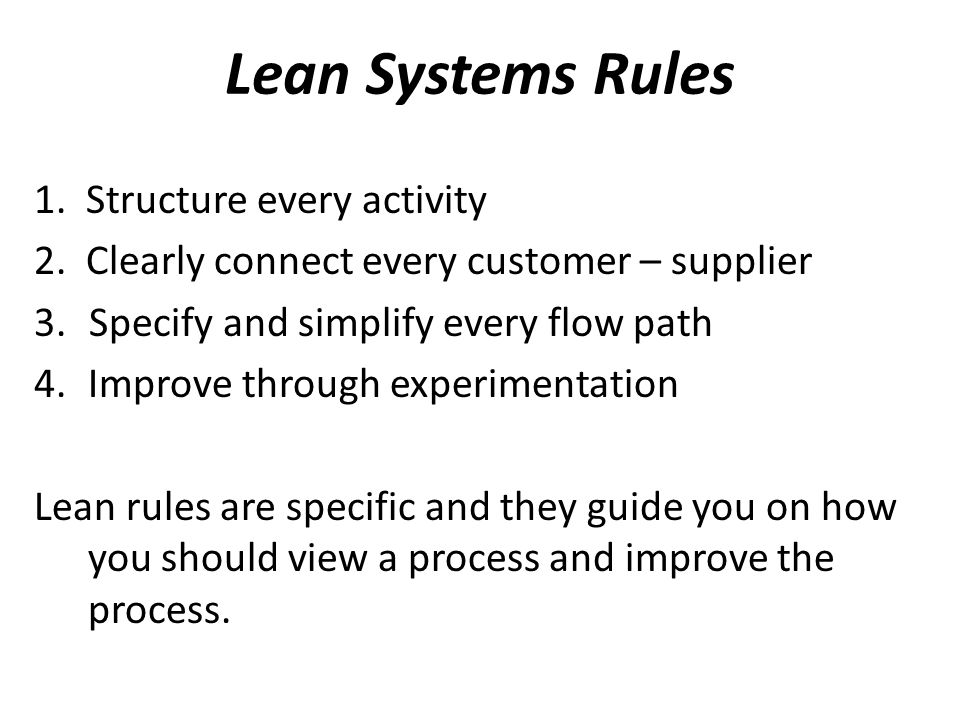 Lean Systems Rules

1. Structure every activity
2. Clearly connect every customer – supplier
3. Specify and simplify every flow path
4. Improve through experimentation

Lean rules are specific and they guide you on how you should view a process and improve the process.